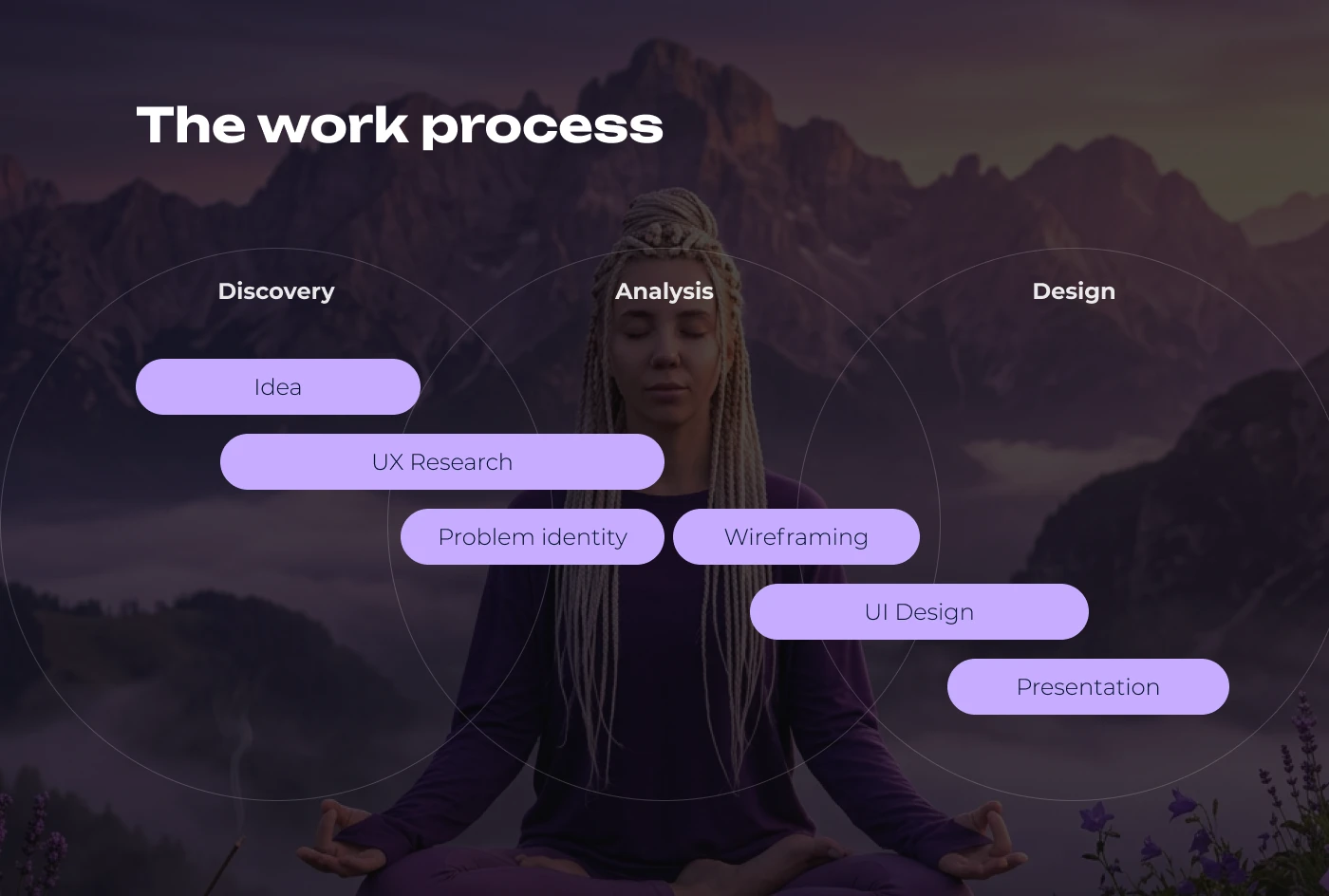 The work process

Discovery

Analysis

Design

Idea

UX Research

Problem identity

Wireframing

UI Design

Presentation